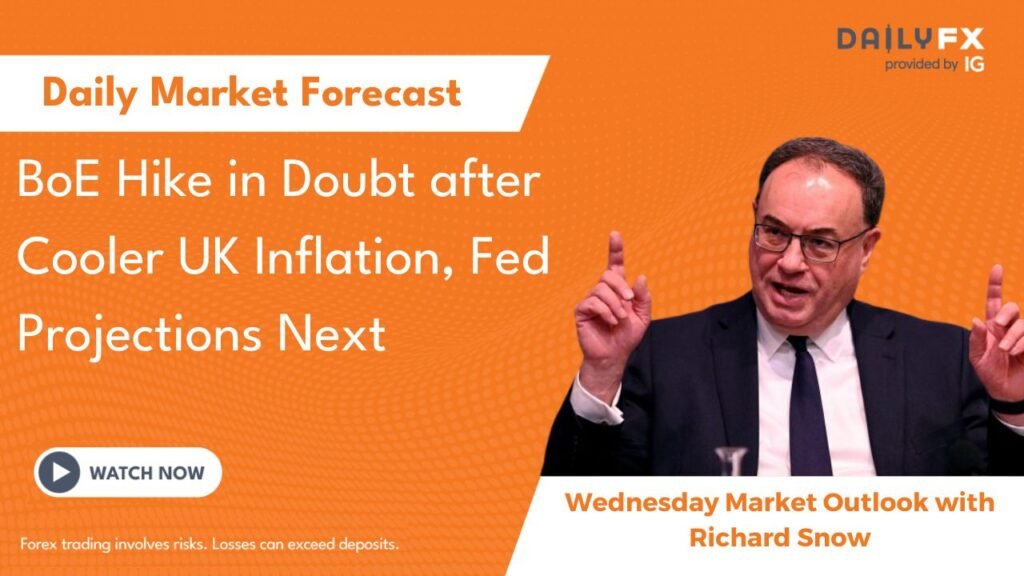 DAILYFX
provided by IG

Daily Market Forecast

BoE Hike in Doubt after Cooler UK Inflation, Fed Projections Next

WATCH NOW

Forex trading involves risks. Losses can exceed deposits.

Wednesday Market Outlook with Richard Snow